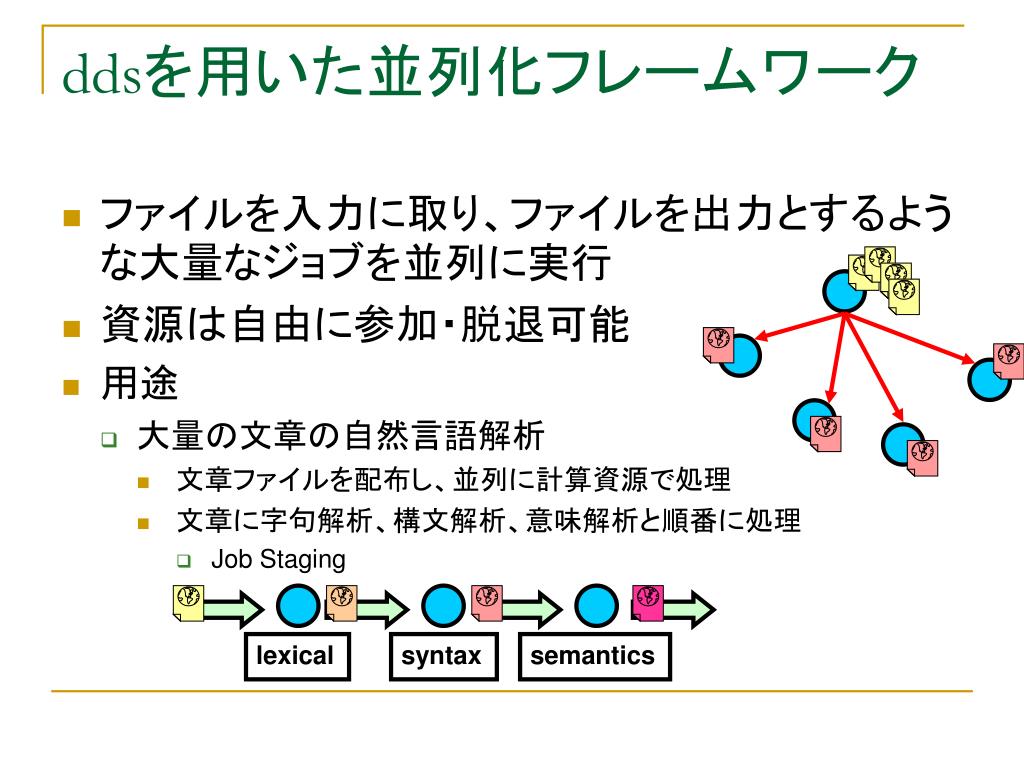 ddsを用いた並列化フレームワーク

ファイルを入力に取り、ファイルを出力とするような大量なジョブを並列に実行

資源は自由に参加・脱退可能

用途

大量の文章の自然言語解析

文章ファイルを配布し、並列に計算資源で処理

文章に字句解析、構文解析、意味解析と順番に処理

Job Staging

lexical

syntax

semantics